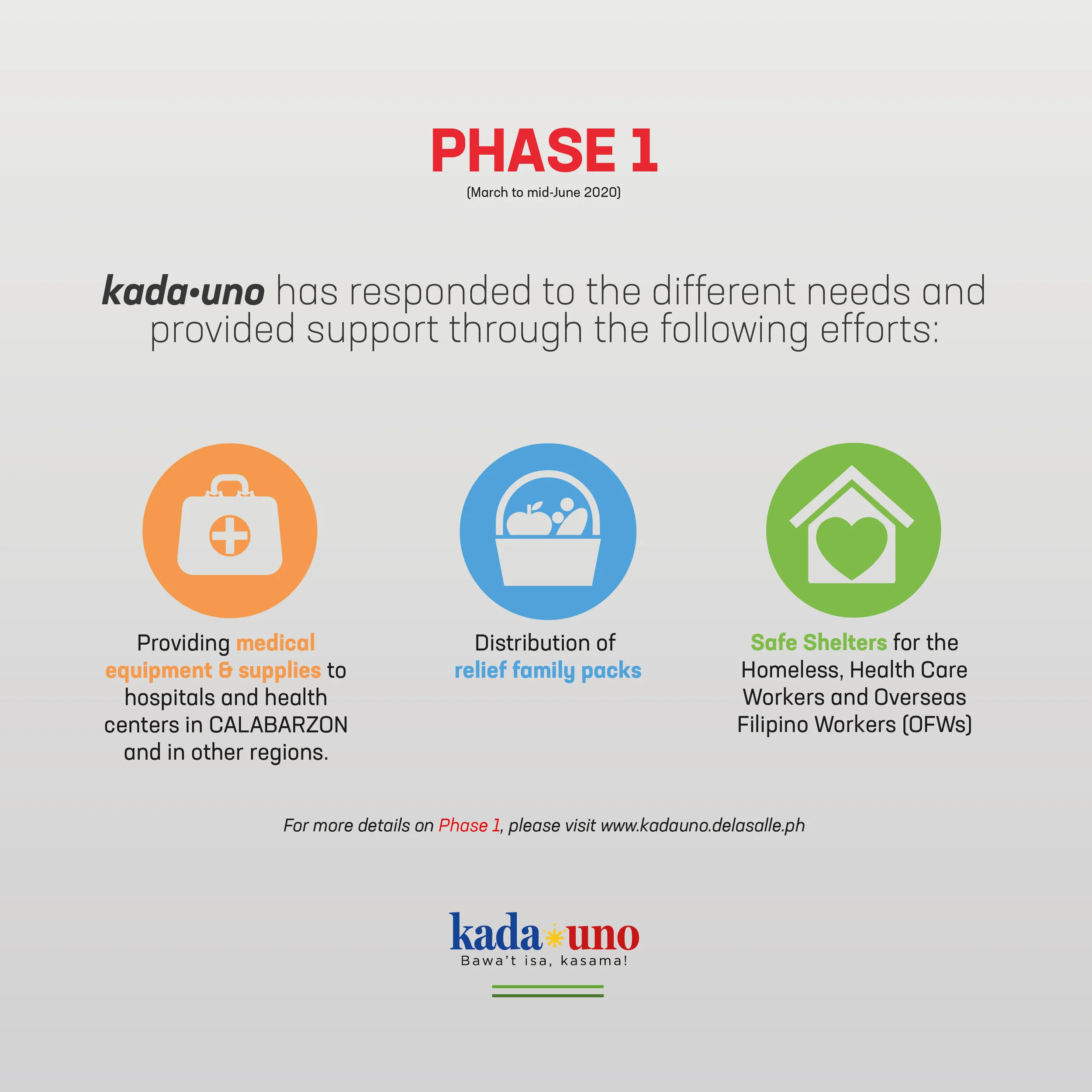 PHASE 1
(March to mid-June 2020)

kada•uno has responded to the different needs and provided support through the following efforts:

Providing medical equipment & supplies to hospitals and health centers in CALABARZON and in other regions.

Distribution of relief family packs

Safe Shelters for the Homeless, Health Care Workers and Overseas Filipino Workers (OFWs)

For more details on Phase 1, please visit www.kadauno.delasalle.ph

kada uno
Bawa't isa, kasama!